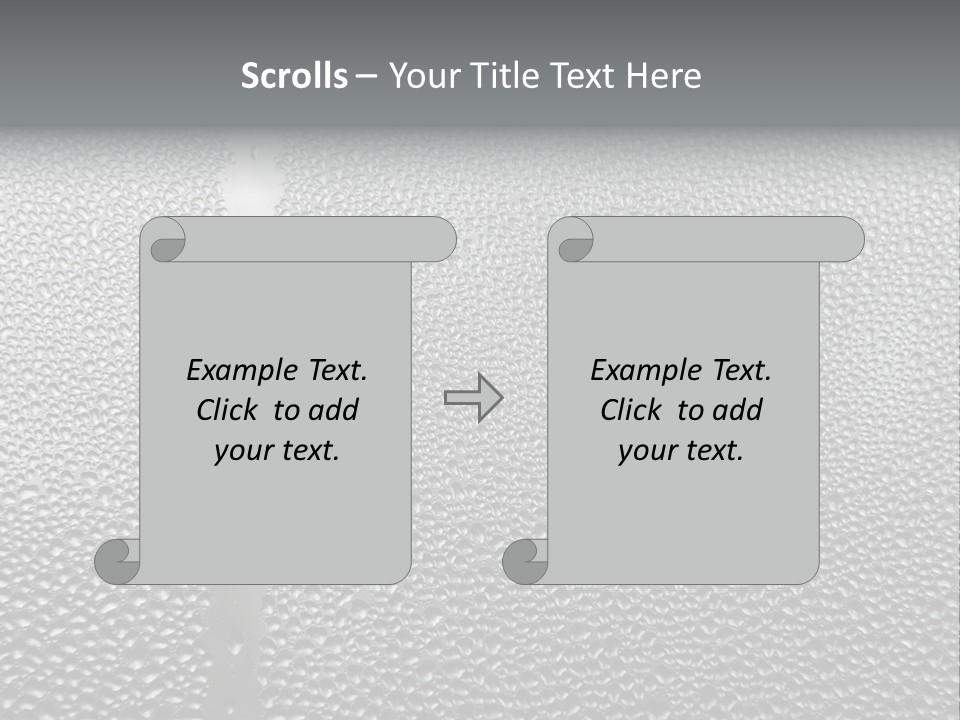 Scrolls – Your Title Text Here

Example Text. Click to add your text.

Example Text. Click to add your text.